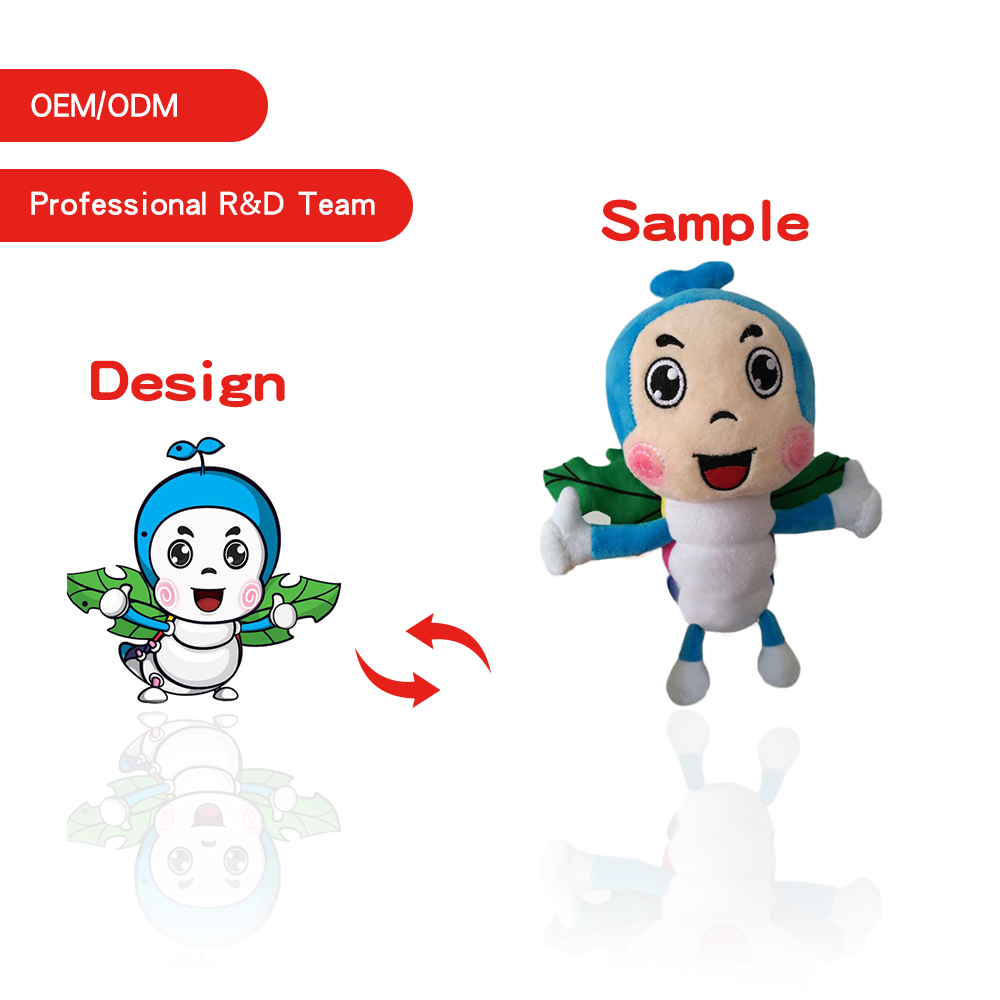 OEM/ODM

Professional R&D Team

Sample

Design